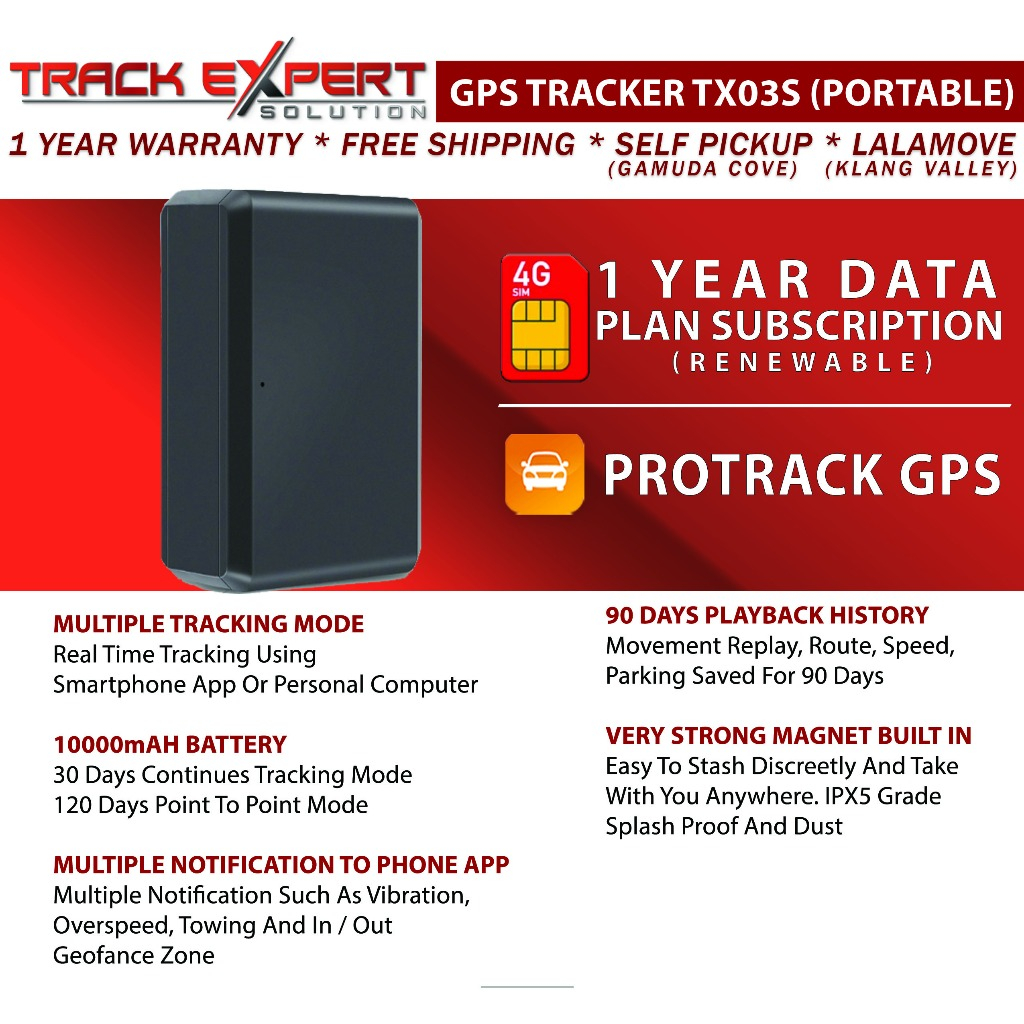 TRACK EXPERT
SOLUTION

GPS TRACKER TX03S (PORTABLE)

1 YEAR WARRANTY * FREE SHIPPING * SELF PICKUP * LALAMOVE
(GAMUDA COVE) (KLANG VALLEY)

4G
SIM

1 YEAR DATA PLAN SUBSCRIPTION
(RENEWABLE)

PROTRACK GPS

MULTIPLE TRACKING MODE
Real Time Tracking Using Smartphone App Or Personal Computer

10000mAH BATTERY
30 Days Continues Tracking Mode
120 Days Point To Point Mode

MULTIPLE NOTIFICATION TO PHONE APP
Multiple Notification Such As Vibration, Overspeed, Towing And In / Out Geofance Zone

90 DAYS PLAYBACK HISTORY
Movement Replay, Route, Speed, Parking Saved For 90 Days

VERY STRONG MAGNET BUILT IN
Easy To Stash Discreetly And Take With You Anywhere. IPX5 Grade Splash Proof And Dust